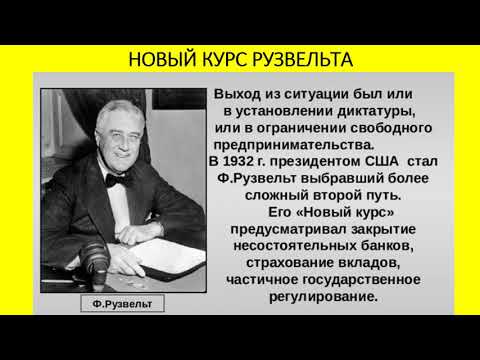 НОВЫЙ КУРС РУЗВЕЛЬТА

Выход из ситуации был или в установлении диктатуры, или в ограничении свободного предпринимательства.
В 1932 г. президентом США стал Ф.Рузвельт выбравший более сложный второй путь.
Его «Новый курс» предусматривал закрытие несостоятельных банков, страхование вкладов, частичное государственное регулирование.

Ф.Рузвельт